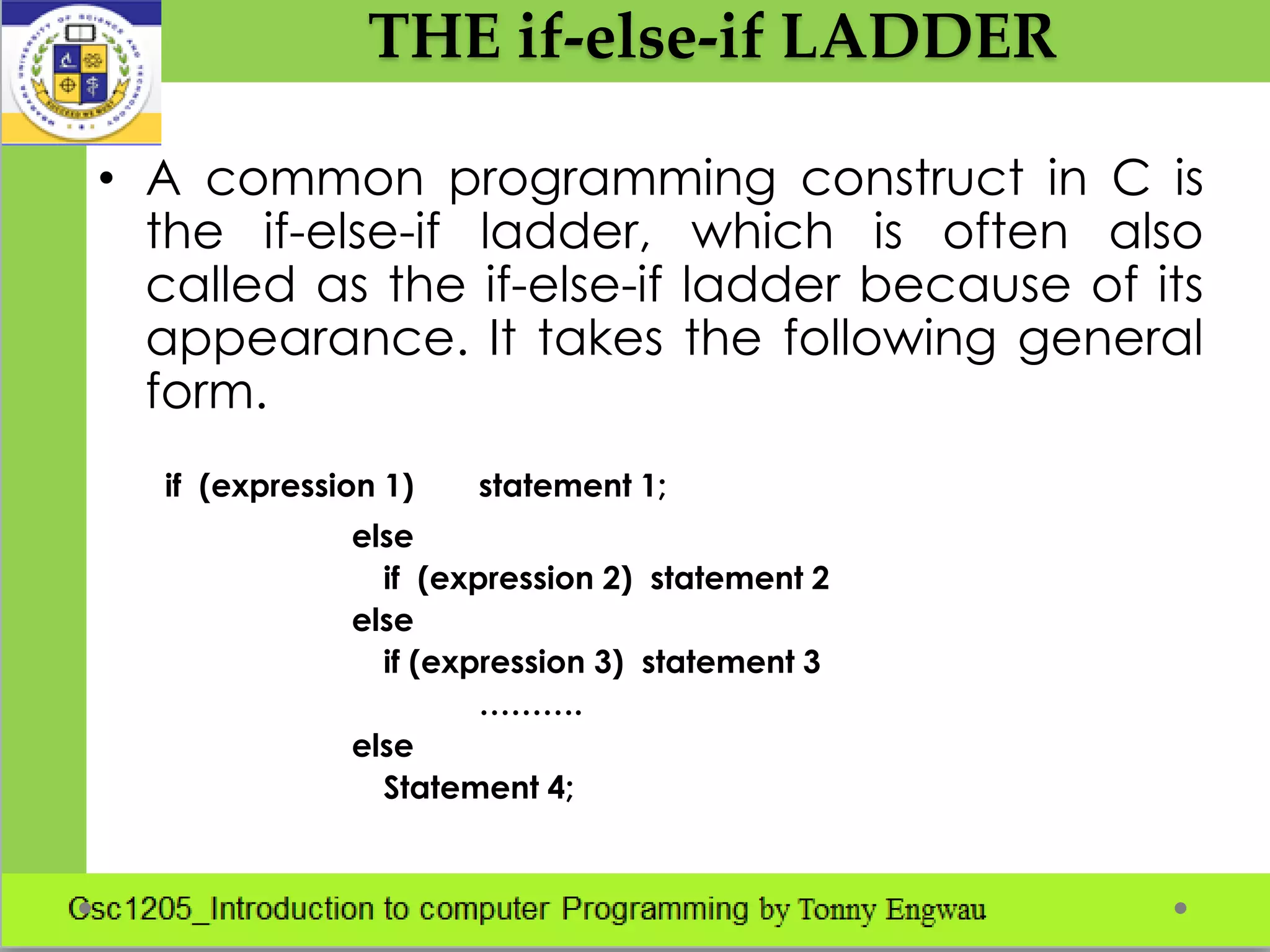 THE if-else-if LADDER

• A common programming construct in C is the if-else-if ladder, which is often also called as the if-else-if ladder because of its appearance. It takes the following general form.

if (expression 1) statement 1;
else
if (expression 2) statement 2
else
if (expression 3) statement 3
..........
else
Statement 4;

Csc1205_Introduction to computer Programming by Tonny Engwau